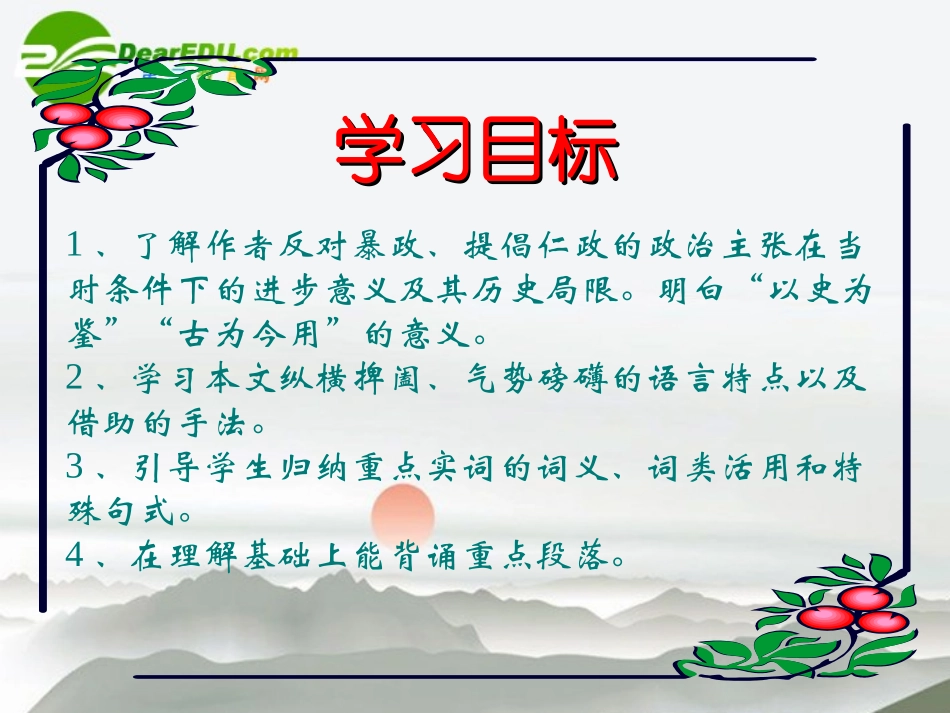 DearEDU.com

学习目标

1、了解作者反对暴政、提倡仁政的政治主张在当时条件下的进步意义及其历史局限。明白“以史为鉴”“古为今用”的意义。

2、学习本文纵横捭阖、气势磅礴的语言特点以及借助的手法。

3、引导学生归纳重点实词的词义、词类活用和特殊句式。

4、在理解基础上能背诵重点段落。